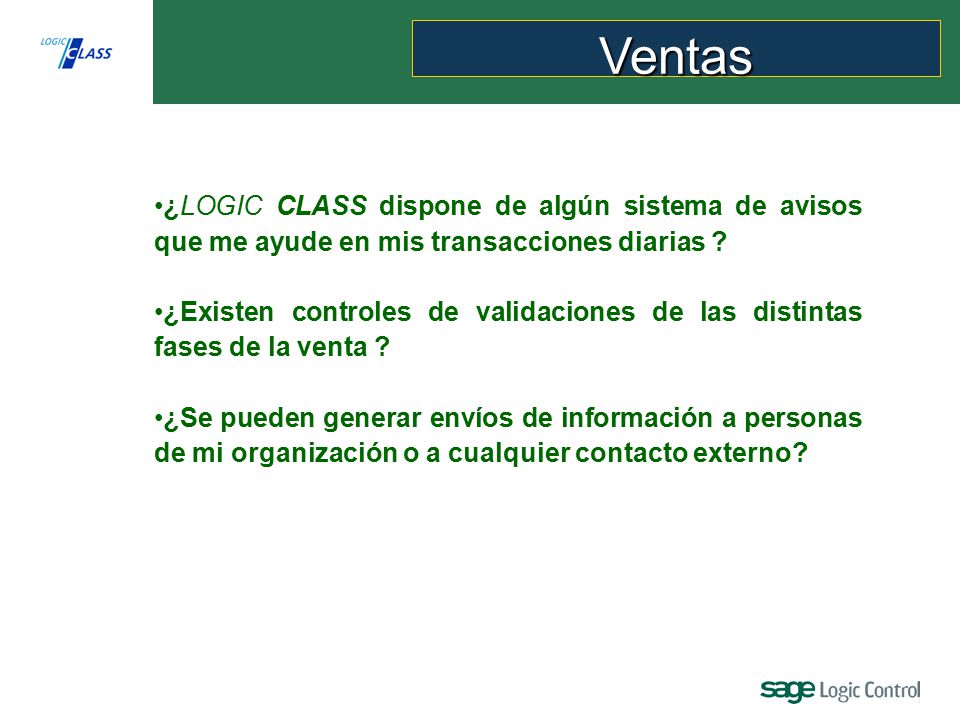 LOGIC CLASS

Ventas

•¿LOGIC CLASS dispone de algún sistema de avisos que me ayude en mis transacciones diarias ?

•¿Existen controles de validaciones de las distintas fases de la venta ?

•¿Se pueden generar envíos de información a personas de mi organización o a cualquier contacto externo?

sage Logic Control